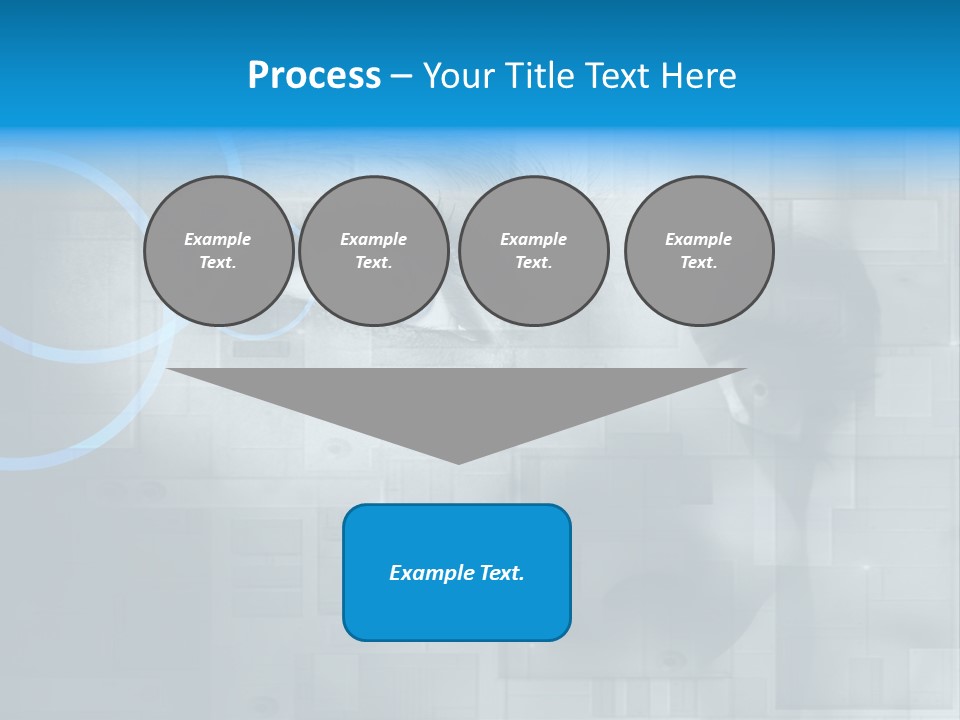 Process – Your Title Text Here

Example Text.

Example Text.

Example Text.

Example Text.

Example Text.